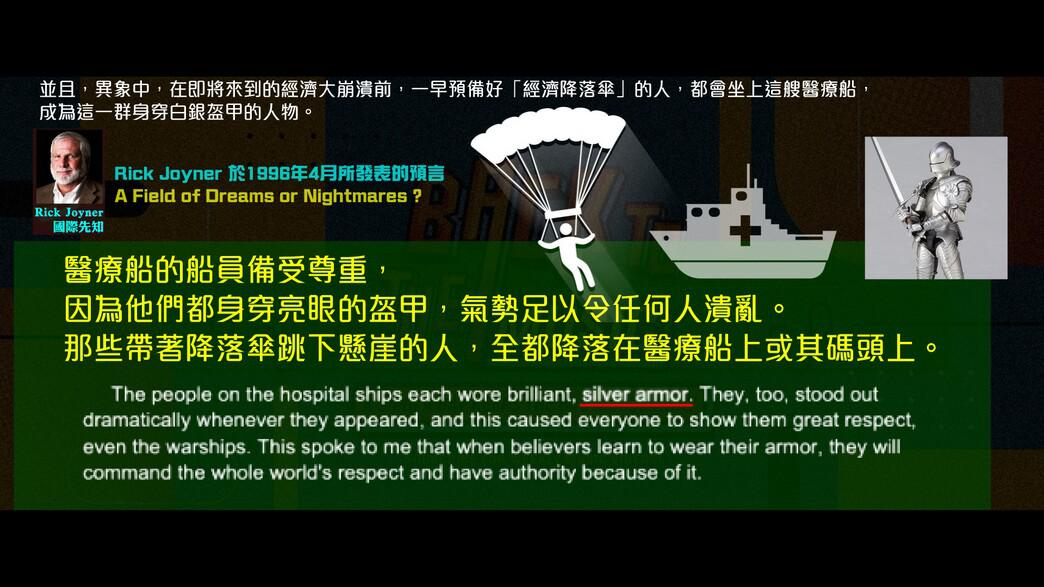 並且，異象中，在即將來到的經濟大崩潰前，一早預備好「經濟降落傘」的人，都會坐上這艘醫療船，成為這一群身穿白銀盔甲的人物。

Rick Joyner
國際先知

Rick Joyner 於1996年4月所發表的預言
A Field of Dreams or Nightmares ?

醫療船的船員備受尊重，
因為他們都身穿亮眼的盔甲，氣勢足以令任何人潰亂。
那些帶著降落傘跳下懸崖的人，全都降落在醫療船上或其碼頭上。

The people on the hospital ships each wore brilliant, silver armor. They, too, stood out dramatically whenever they appeared, and this caused everyone to show them great respect, even the warships. This spoke to me that when believers learn to wear their armor, they will command the whole world's respect and have authority because of it.